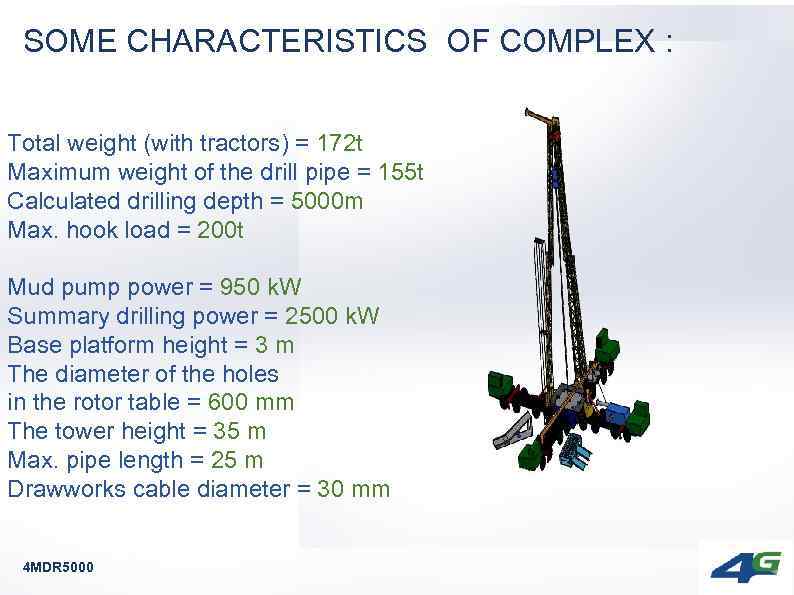 SOME CHARACTERISTICS OF COMPLEX :

Total weight (with tractors) = 172t
Maximum weight of the drill pipe = 155t
Calculated drilling depth = 5000m
Max. hook load = 200t

Mud pump power = 950 kW
Summary drilling power = 2500 kW
Base platform height = 3 m
The diameter of the holes in the rotor table = 600 mm
The tower height = 35 m
Max. pipe length = 25 m
Drawworks cable diameter = 30 mm

4MDR5000

4G